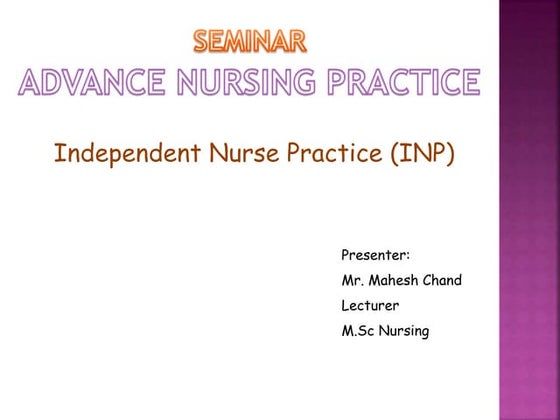 SEMINAR
ADVANCE NURSING PRACTICE

Independent Nurse Practice (INP)

Presenter:
Mr. Mahesh Chand
Lecturer
M.Sc Nursing